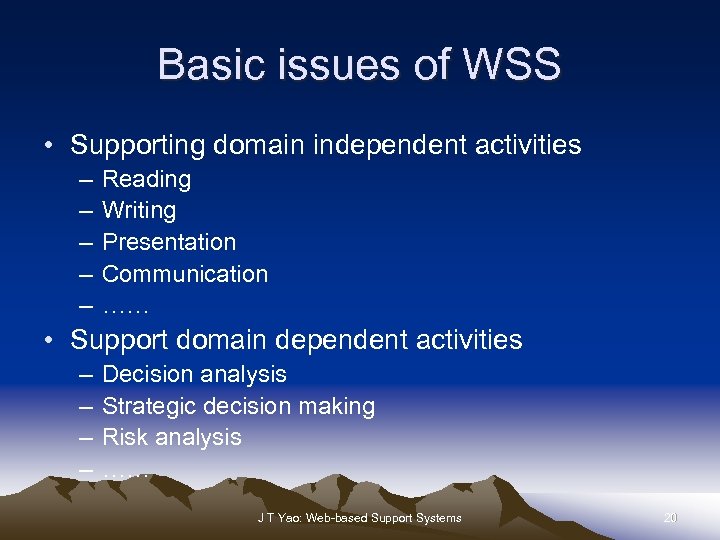 Basic issues of WSS

• Supporting domain independent activities
– Reading
– Writing
– Presentation
– Communication
– ……

• Support domain dependent activities
– Decision analysis
– Strategic decision making
– Risk analysis
– ……

J T Yao: Web-based Support Systems

20